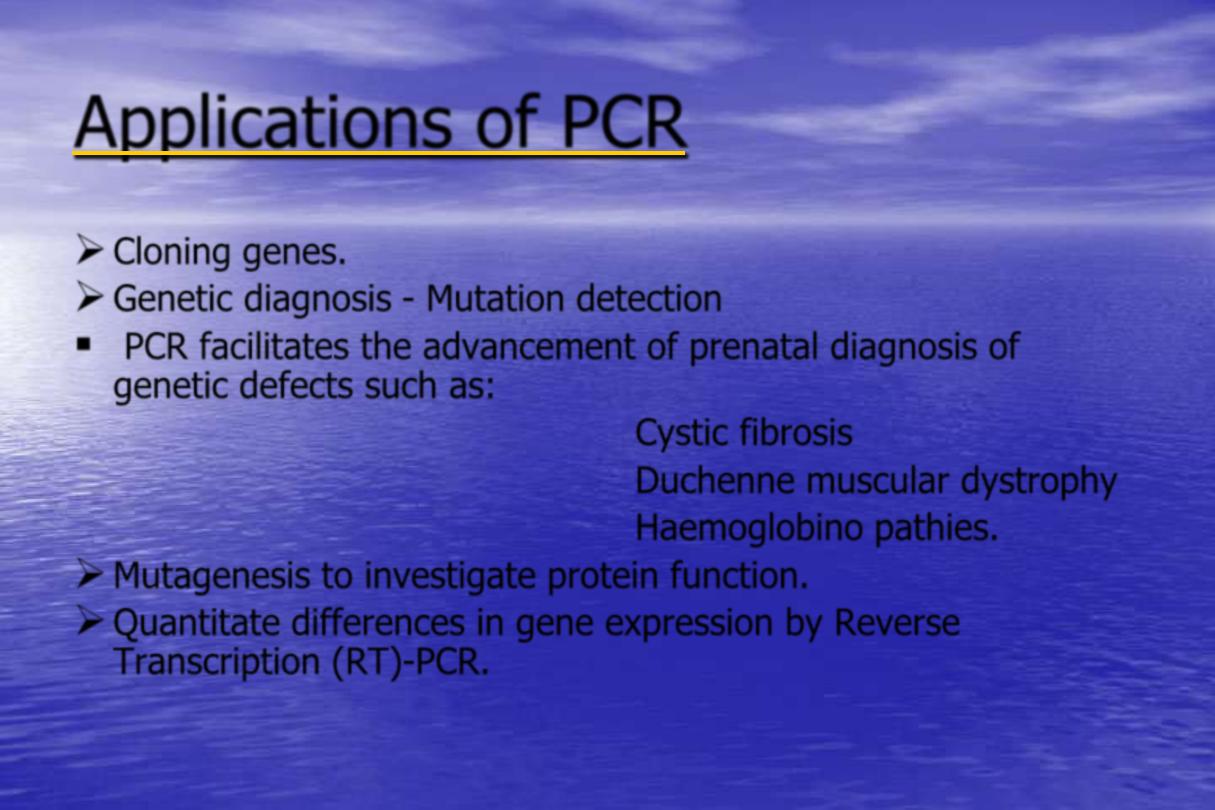 Applications of PCR

➢ Cloning genes.
➢ Genetic diagnosis - Mutation detection
▪ PCR facilitates the advancement of prenatal diagnosis of genetic defects such as:

Cystic fibrosis
Duchenne muscular dystrophy
Haemoglobino pathies.

➢ Mutagenesis to investigate protein function.
➢ Quantitate differences in gene expression by Reverse Transcription (RT)-PCR.